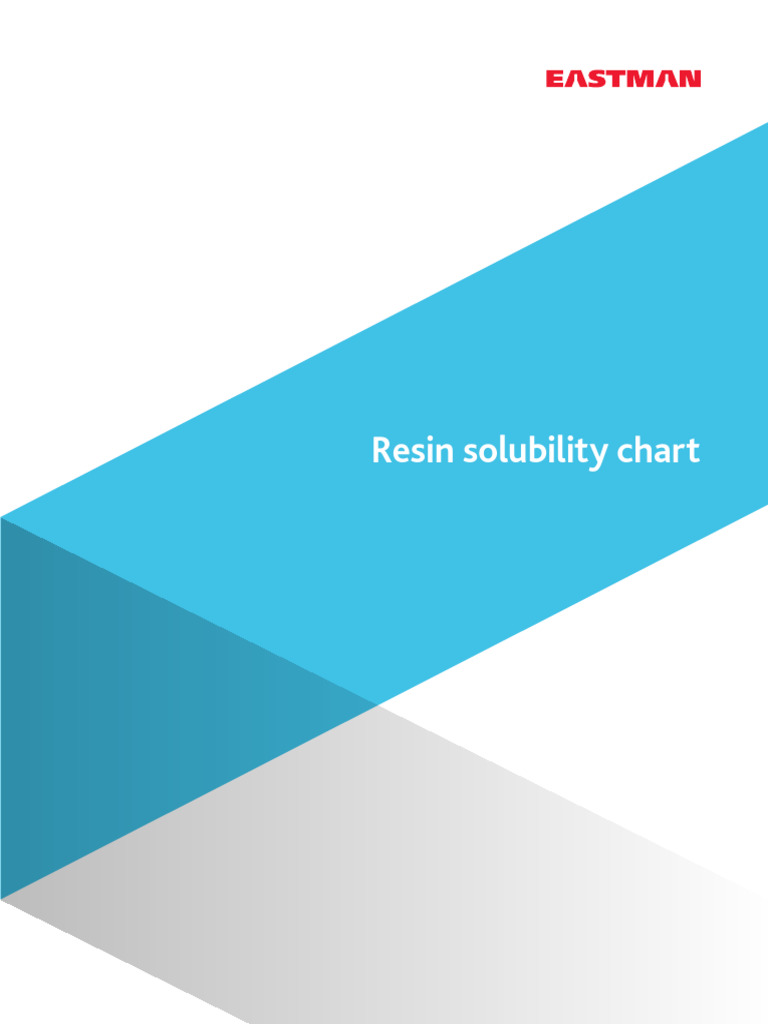 EASTMAN

Resin solubility chart